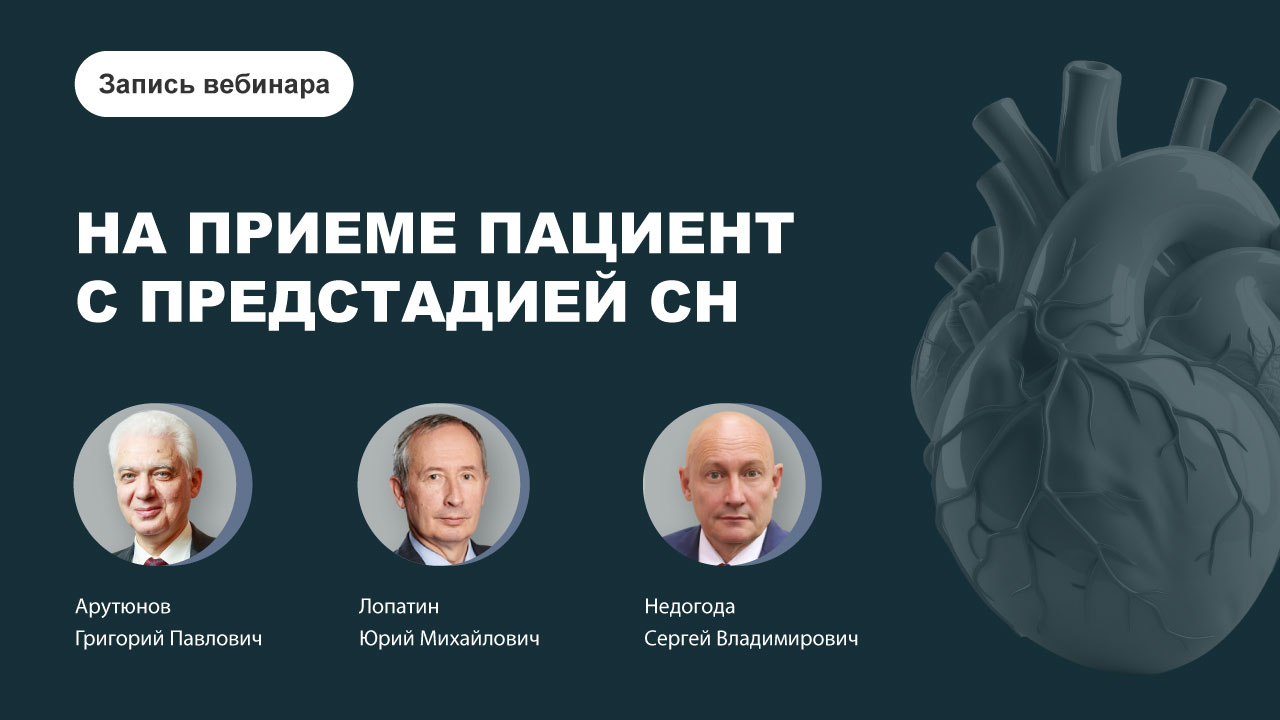 Запись вебинара

НА ПРИЕМЕ ПАЦИЕНТ С ПРЕДСТАДИЕЙ СН

Арутюнов
Григорий Павлович

Лопатин
Юрий Михайлович

Недогода
Сергей Владимирович